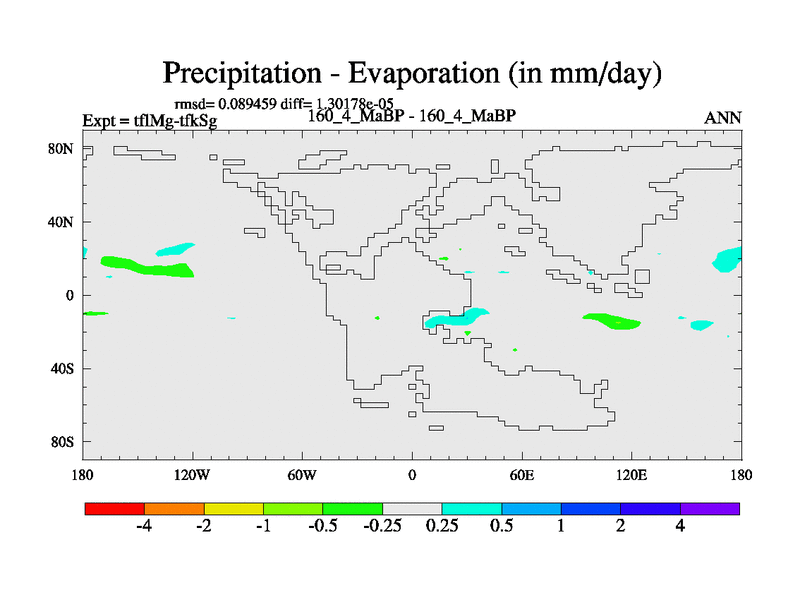 Precipitation - Evaporation (in mm/day)

rmsd= 0.089459 diff= 1.30178e-05

Expt = tflMg-tfkSg

160_4_MaBP - 160_4_MaBP

ANN

80N
40N
0
40S
80S

180
120W
60W
0
60E
120E
180

-4
-2
-1
-0.5
-0.25
0.25
0.5
1
2
4